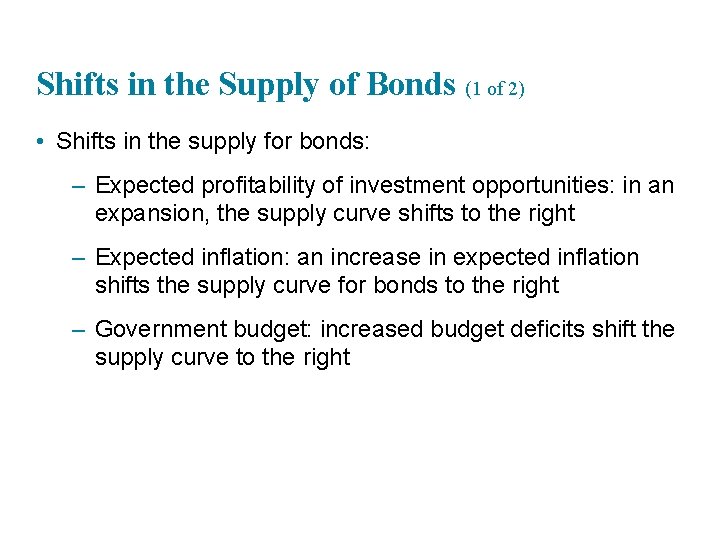 Shifts in the Supply of Bonds (1 of 2)

• Shifts in the supply for bonds:

– Expected profitability of investment opportunities: in an expansion, the supply curve shifts to the right

– Expected inflation: an increase in expected inflation shifts the supply curve for bonds to the right

– Government budget: increased budget deficits shift the supply curve to the right